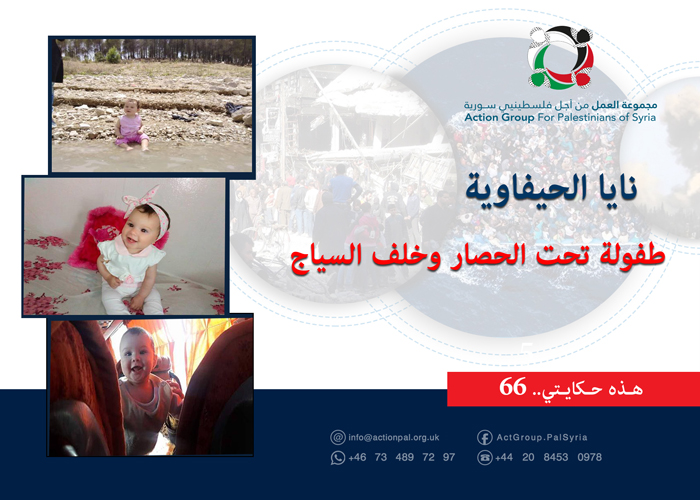 مجموعة العمل من أجل فلسطينيي سورية
Action Group For Palestinians of Syria

نايا الحيفاوية

طفولة تحت الحصار وخلف السياج

هذه حكايتي.. 66

info@actionpal.org.uk
ActGroup.PalSyria
+46 73 489 72 97
+44 20 8453 0978